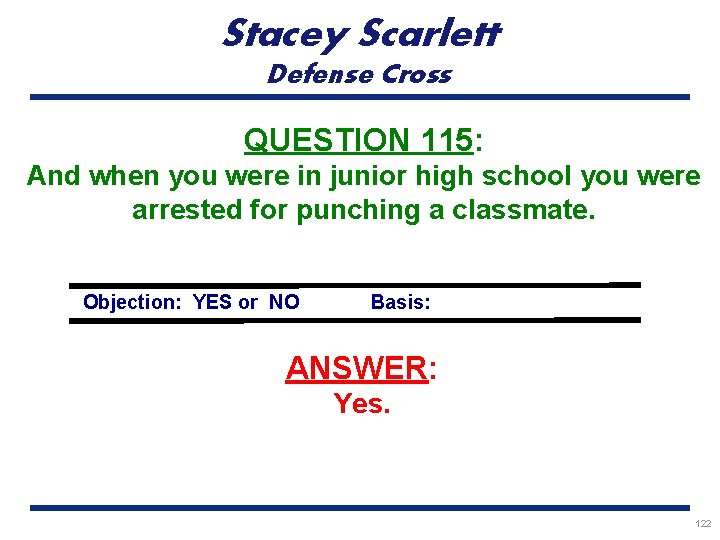 Stacey Scarlett
Defense Cross

QUESTION 115:
And when you were in junior high school you were arrested for punching a classmate.

Objection: YES or NO Basis:

ANSWER:
Yes.

122